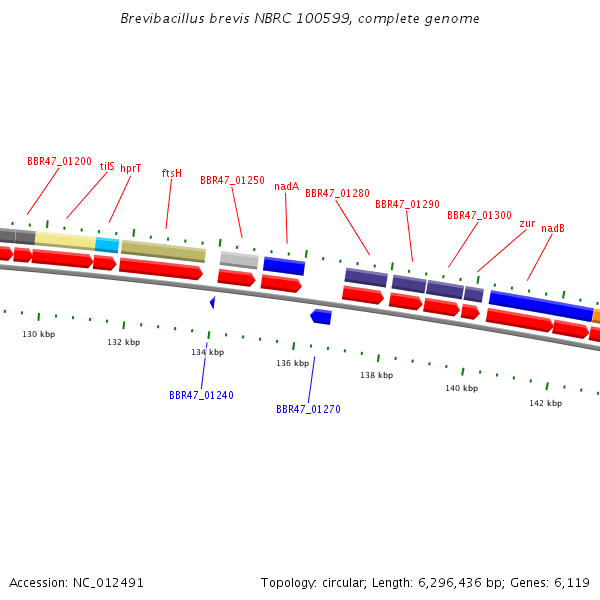 Brevibacillus brevis NBRC 100599, complete genome

BBR47_01200
tilS
hprT
ftsH
BBR47_01250
nadA
BBR47_01280
BBR47_01290
BBR47_01300
zur
nadB

130 kbp
132 kbp
134 kbp
136 kbp
138 kbp
140 kbp
142 kbp

BBR47_01240
BBR47_01270

Accession: NC_012491

Topology: circular; Length: 6,296,436 bp; Genes: 6,119